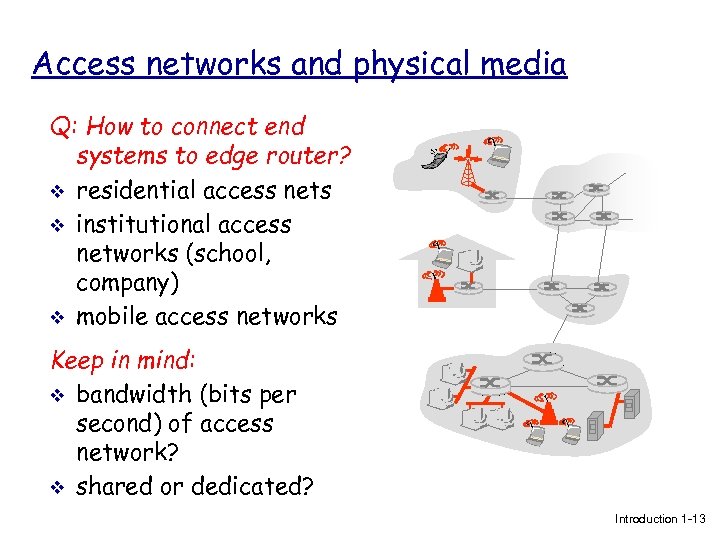 Access networks and physical media

Q: How to connect end systems to edge router?

❖ residential access nets
❖ institutional access networks (school, company)
❖ mobile access networks

Keep in mind:

❖ bandwidth (bits per second) of access network?
❖ shared or dedicated?

Introduction 1-13